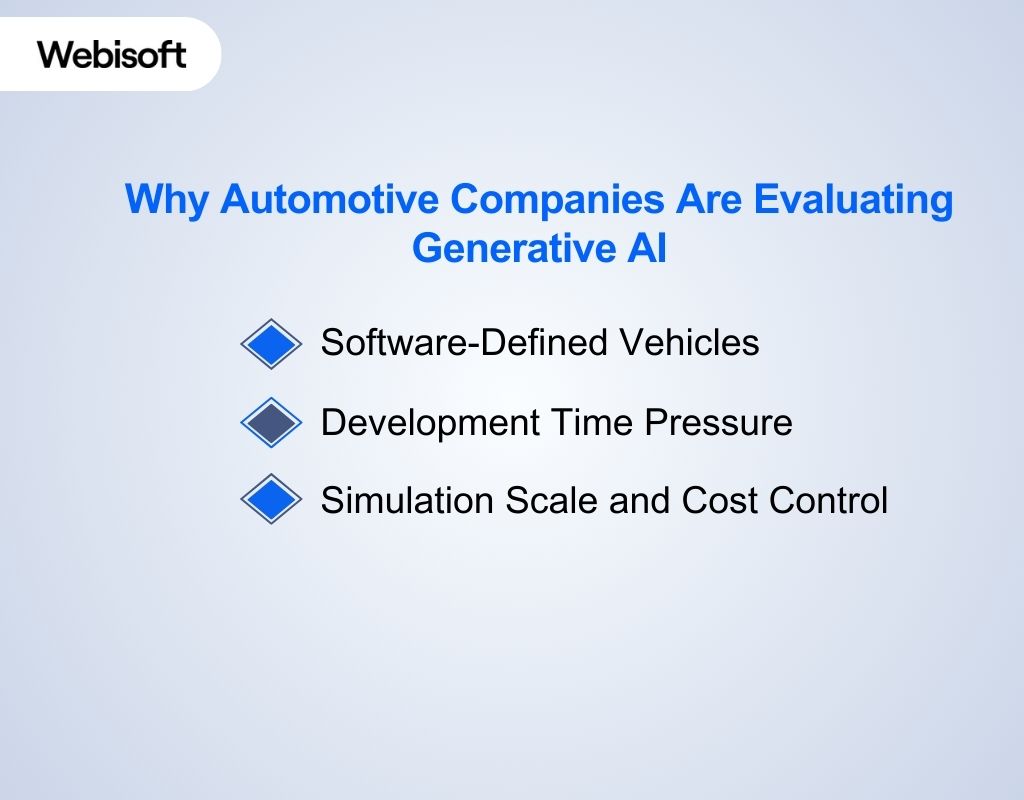 Webisoft

Why Automotive Companies Are Evaluating Generative AI

Software-Defined Vehicles

Development Time Pressure

Simulation Scale and Cost Control